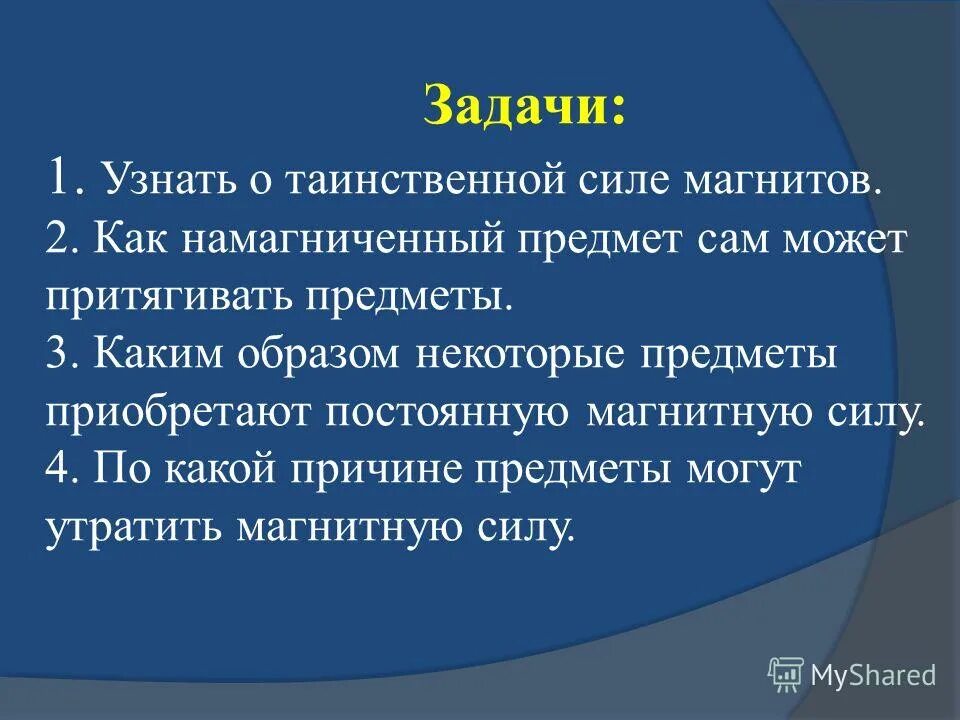 Задачи:

1. Узнать о таинственной силе магнитов.
2. Как намагниченный предмет сам может притягивать предметы.
3. Каким образом некоторые предметы приобретают постоянную магнитную силу.
4. По какой причине предметы могут утратить магнитную силу.

MyShared